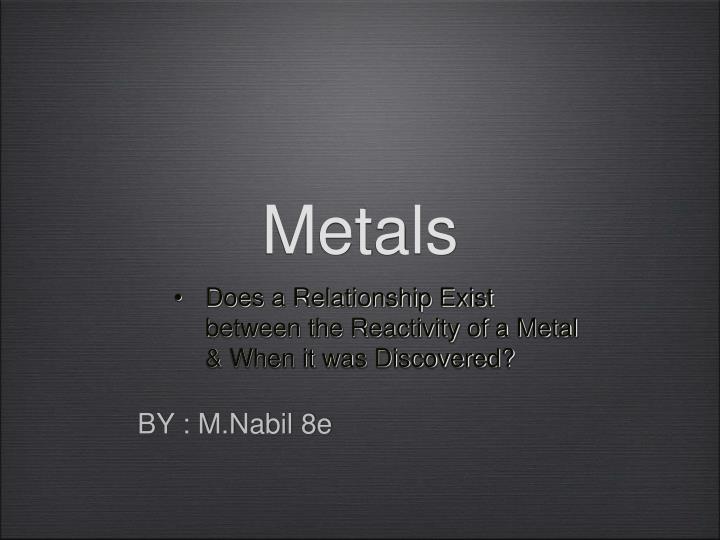 Metals

• Does a Relationship Exist between the Reactivity of a Metal & When it was Discovered?

BY : M.Nabil 8e